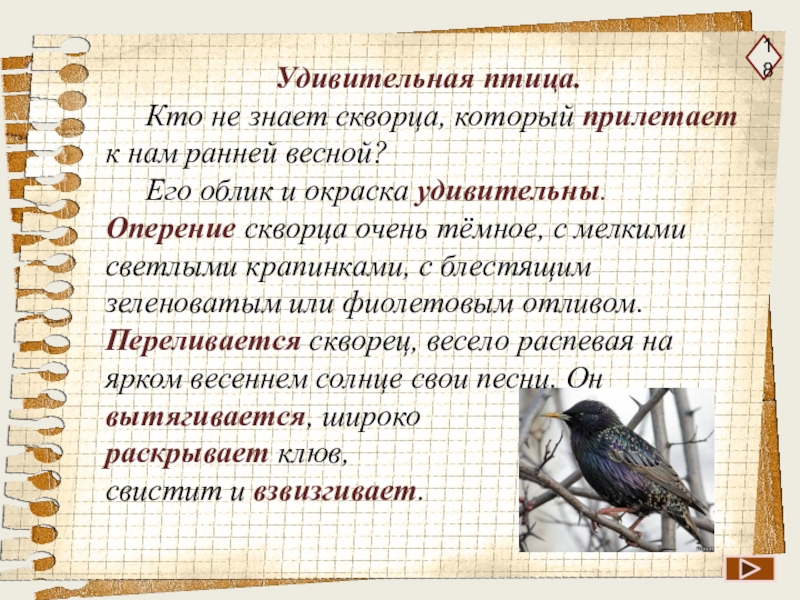 18

Удивительная птица.

Кто не знает скворца, который прилетает к нам ранней весной?

Его облик и окраска удивительны. Оперение скворца очень тёмное, с мелкими светлыми крапинками, с блестящим зеленоватым или фиолетовым отливом. Переливается скворец, весело распевая на ярком весеннем солнце свои песни. Он вытягивается, широко раскрывает клюв, свистит и взвизгивает.